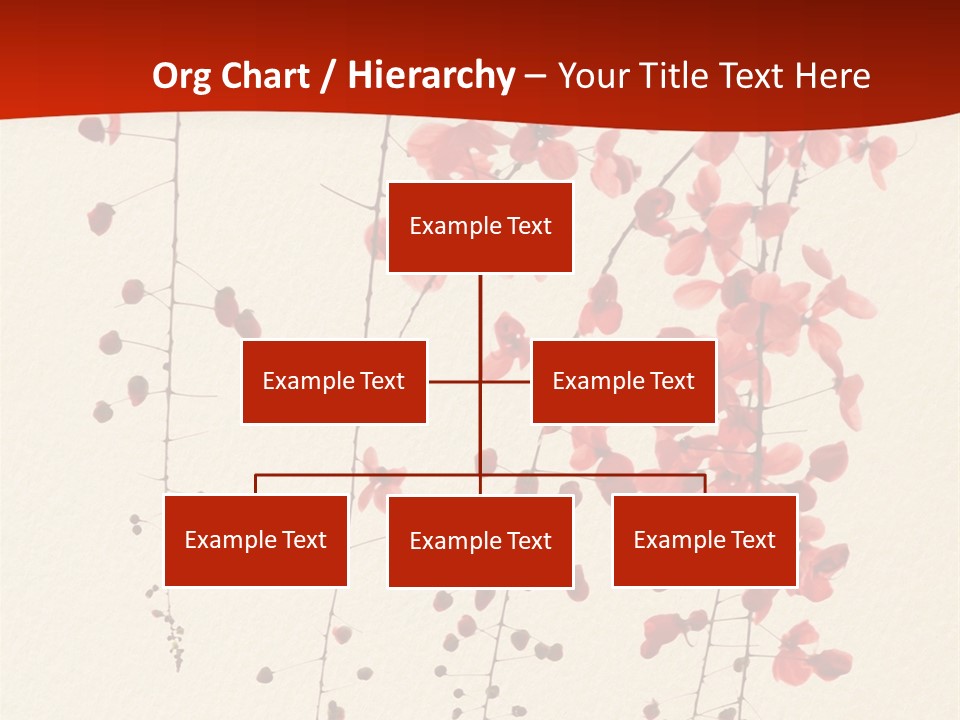 Org Chart / Hierarchy – Your Title Text Here

Example Text

Example Text

Example Text

Example Text

Example Text

Example Text